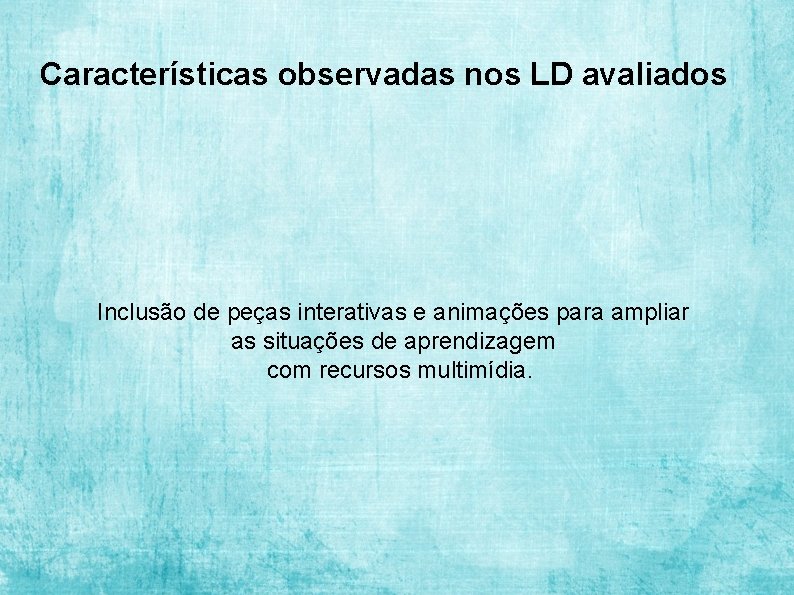 Características observadas nos LD avaliados

Inclusão de peças interativas e animações para ampliar as situações de aprendizagem com recursos multimídia.